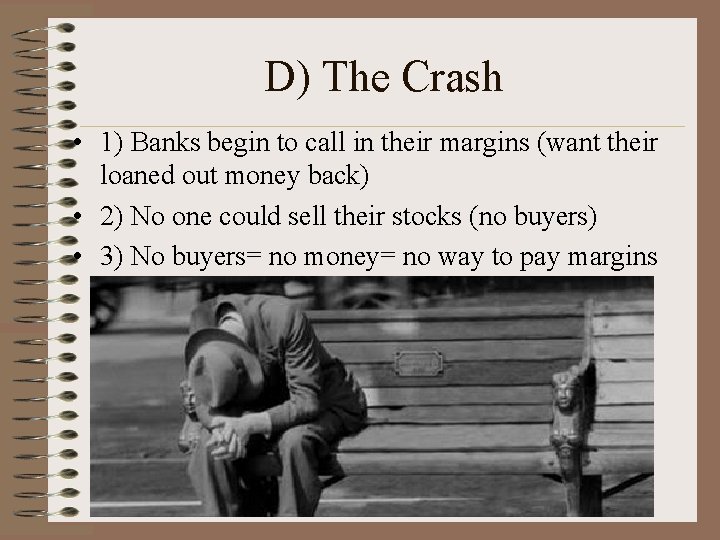 D) The Crash

• 1) Banks begin to call in their margins (want their loaned out money back)
• 2) No one could sell their stocks (no buyers)
• 3) No buyers= no money= no way to pay margins